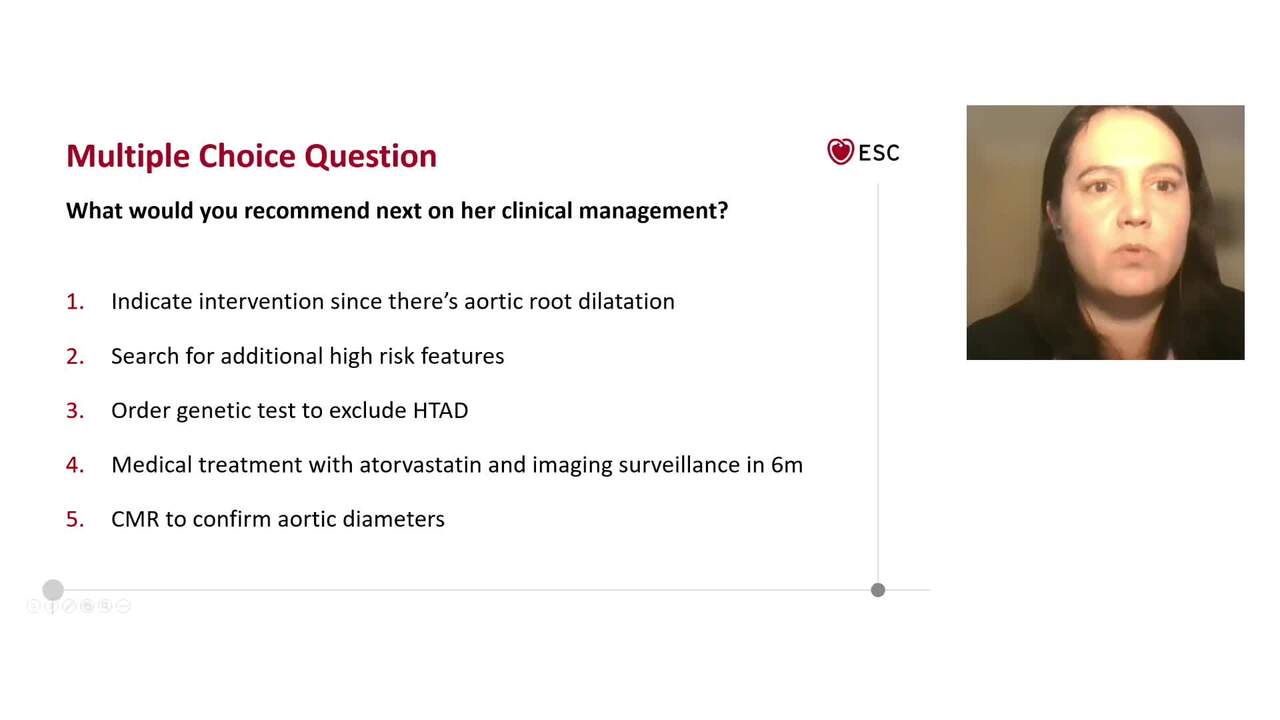 Multiple Choice Question

ESC

What would you recommend next on her clinical management?

1. Indicate intervention since there's aortic root dilatation

2. Search for additional high risk features

3. Order genetic test to exclude HTAD

4. Medical treatment with atorvastatin and imaging surveillance in 6m

5. CMR to confirm aortic diameters